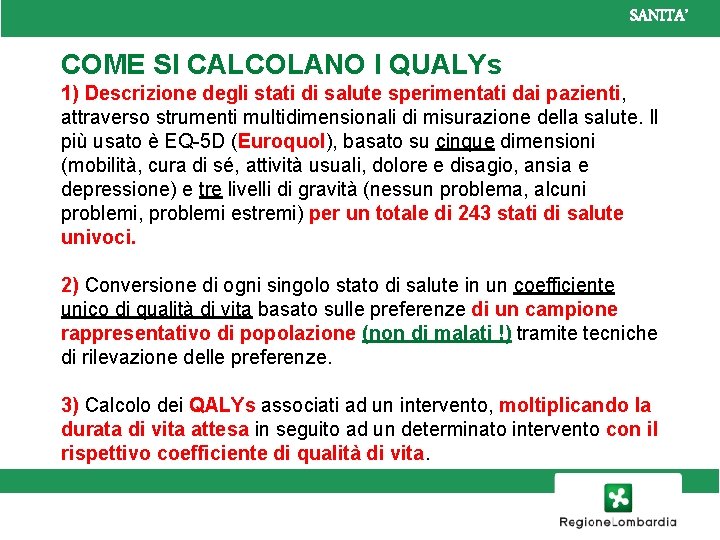 SANITA'

COME SI CALCOLANO I QUALYs

1) Descrizione degli stati di salute sperimentati dai pazienti, attraverso strumenti multidimensionali di misurazione della salute. Il più usato è EQ-5D (Euroquol), basato su cinque dimensioni (mobilità, cura di sé, attività usuali, dolore e disagio, ansia e depressione) e tre livelli di gravità (nessun problema, alcuni problemi, problemi estremi) per un totale di 243 stati di salute univoci.

2) Conversione di ogni singolo stato di salute in un coefficiente unico di qualità di vita basato sulle preferenze di un campione rappresentativo di popolazione (non di malati !) tramite tecniche di rilevazione delle preferenze.

3) Calcolo dei QALYs associati ad un intervento, moltiplicando la durata di vita attesa in seguito ad un determinato intervento con il rispettivo coefficiente di qualità di vita.

RegioneLombardia